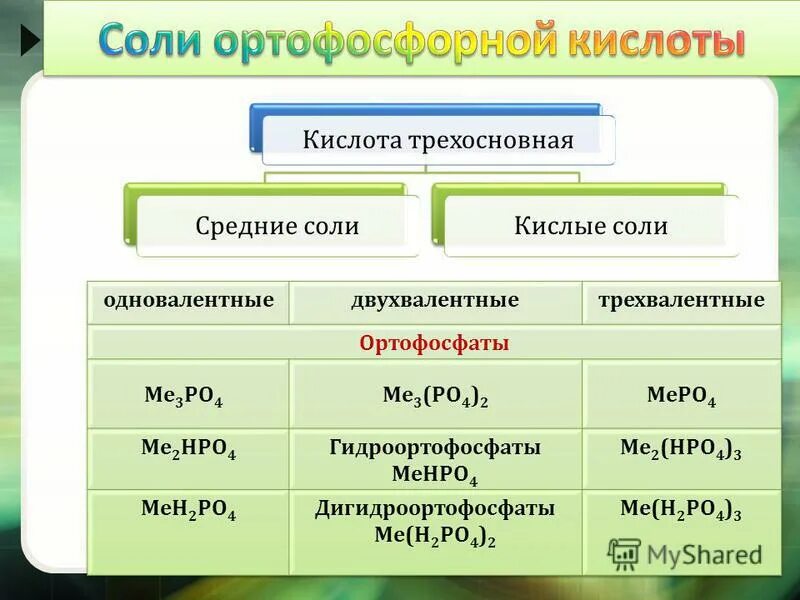 Соли ортофосфорной кислоты

Кислота трехосновная

Средние соли

Кислые соли

| одновалентные | двухвалентные | трехвалентные |
|---|---|---|
| Ортофосфаты | | |
| $Me_3PO_4$ | $Me_3(PO_4)_2$ | $MePO_4$ |
| $Me_2HPO_4$ | Гидроортофосфаты $MeHPO_4$ | $Me_2(HPO_4)_3$ |
| $MeH_2PO_4$ | Дигидроортофосфаты $Me(H_2PO_4)_2$ | $Me(H_2PO_4)_3$ |

MyShared